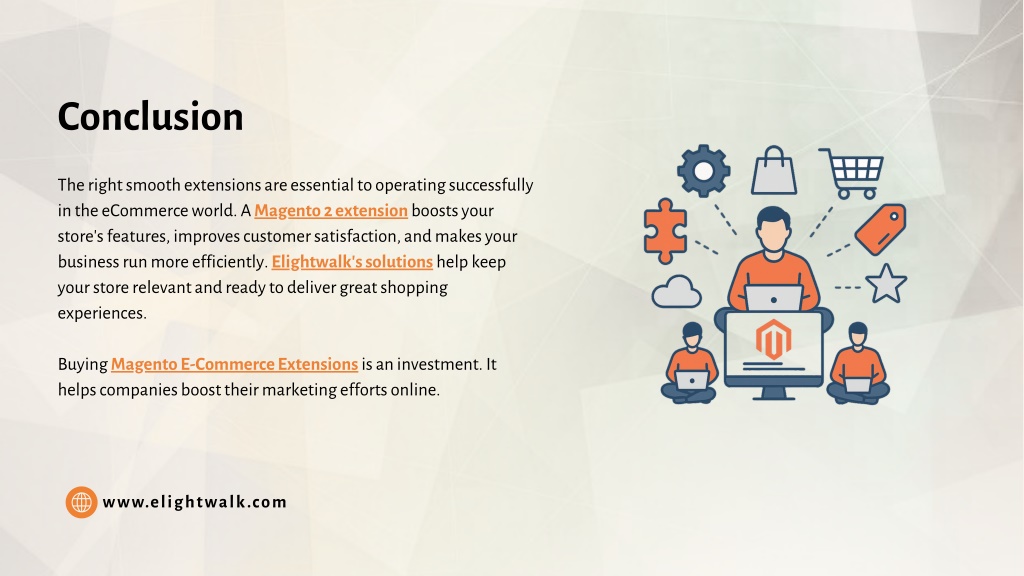 Conclusion

The right smooth extensions are essential to operating successfully in the eCommerce world. A Magento 2 extension boosts your store's features, improves customer satisfaction, and makes your business run more efficiently. Elightwalk's solutions help keep your store relevant and ready to deliver great shopping experiences.

Buying Magento E-Commerce Extensions is an investment. It helps companies boost their marketing efforts online.

www.elightwalk.com